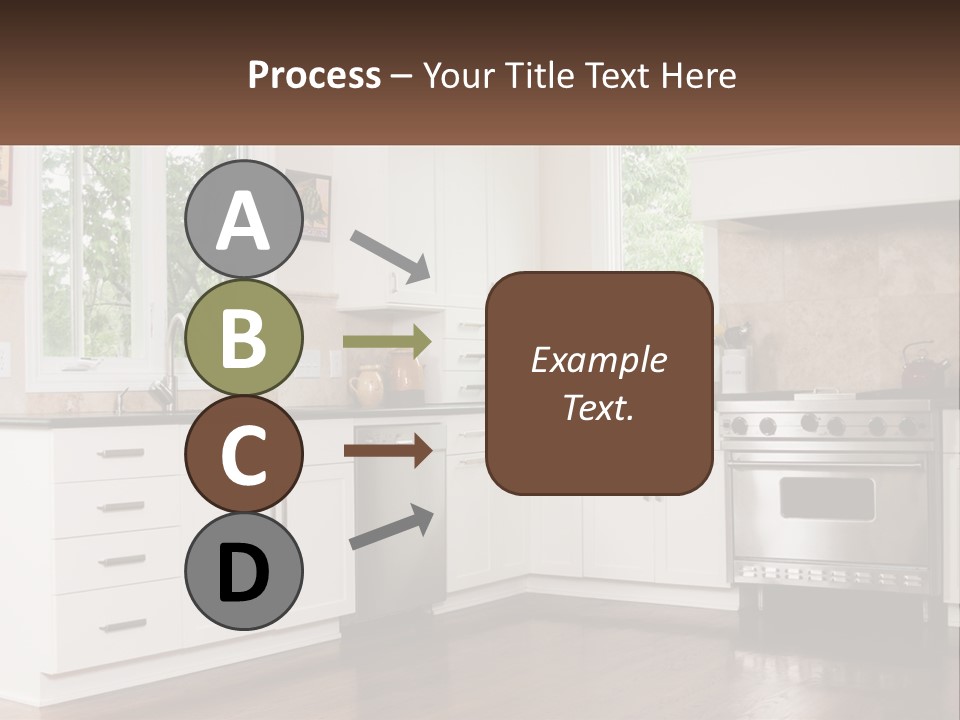 Process – Your Title Text Here

A

B

C

D

Example Text.